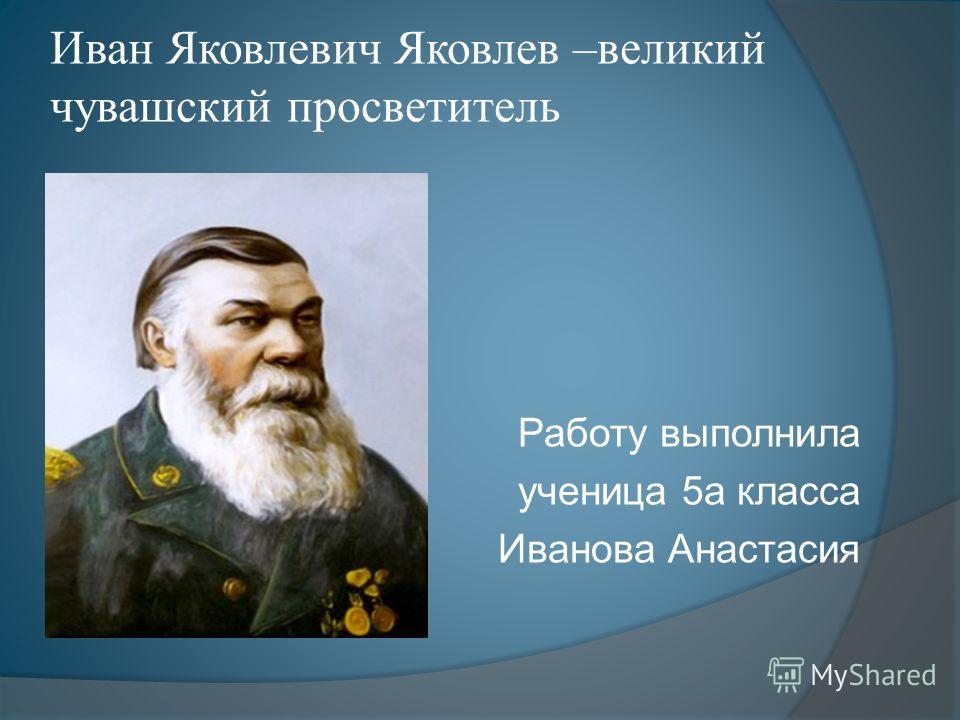 Иван Яковлевич Яковлев –великий чувашский просветитель

Работу выполнила ученица 5а класса Иванова Анастасия

MyShared